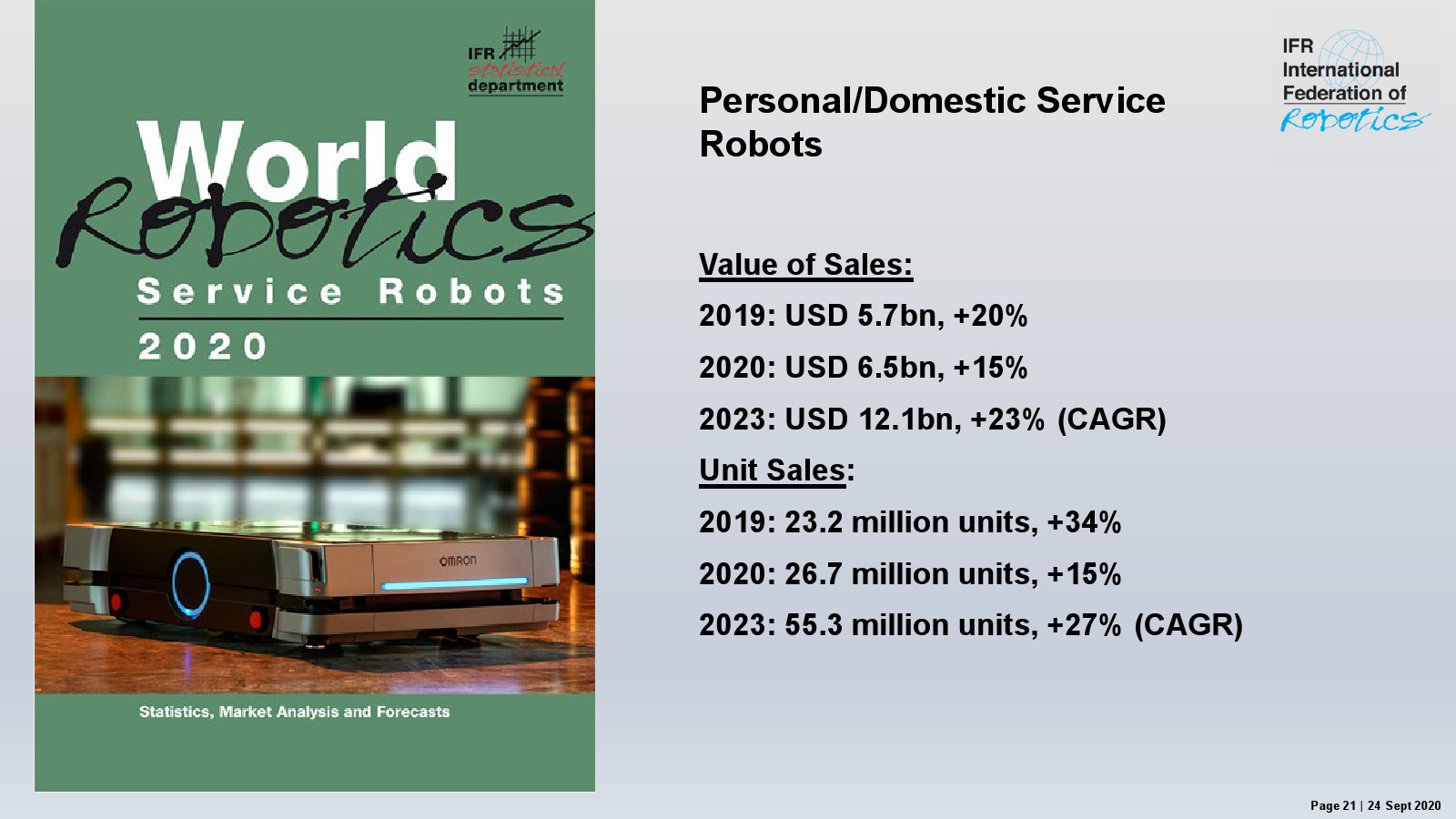 IFR statistical department

World Robotics

Service Robots

2020

OMRON

Statistics, Market Analysis and Forecasts

Personal/Domestic Service Robots

IFR International Federation of Robotics

Value of Sales:

2019: USD 5.7bn, +20%

2020: USD 6.5bn, +15%

2023: USD 12.1bn, +23% (CAGR)

Unit Sales:

2019: 23.2 million units, +34%

2020: 26.7 million units, +15%

2023: 55.3 million units, +27% (CAGR)

Page 21 | 24 Sept 2020